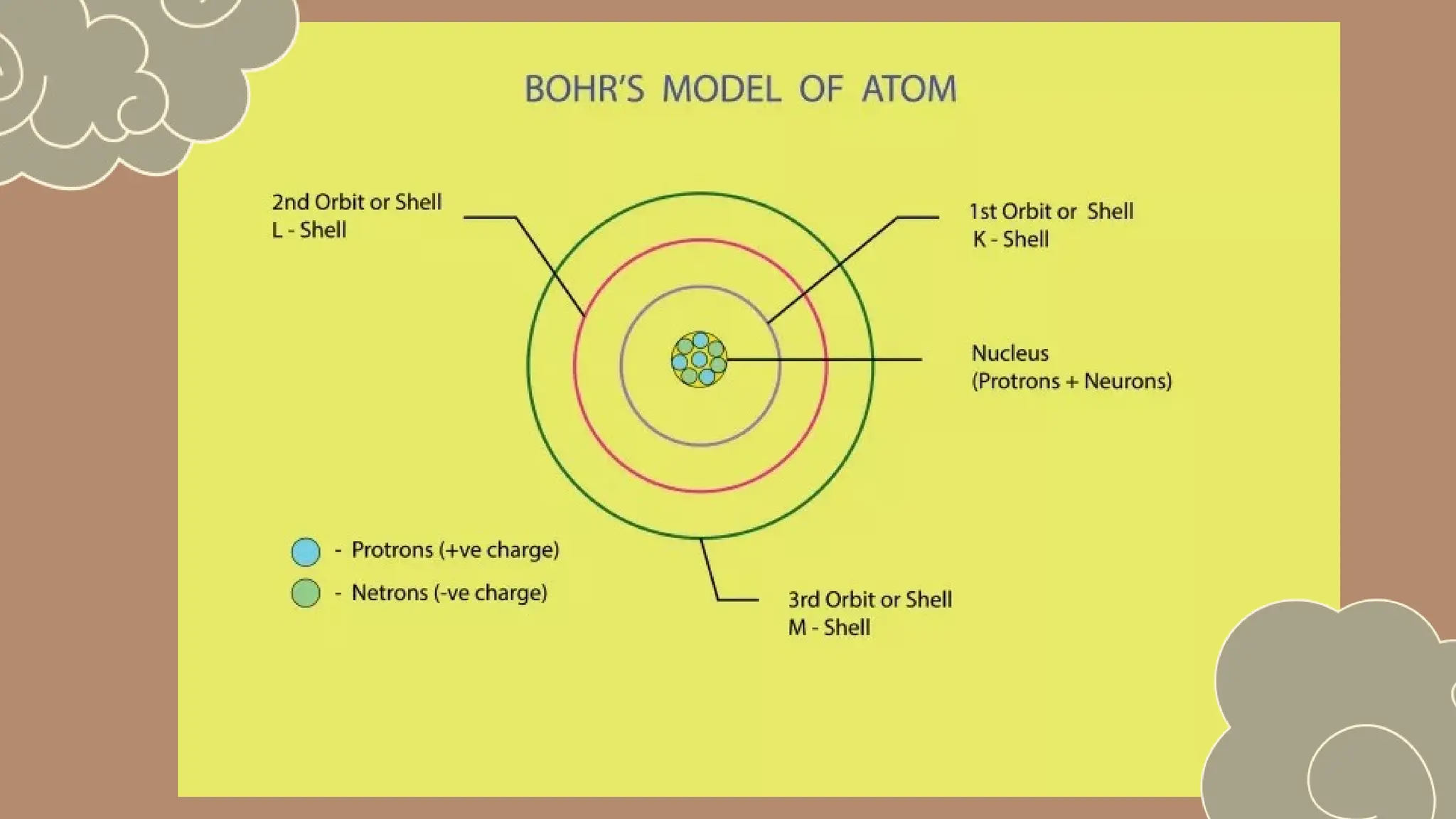 BOHR'S MODEL OF ATOM

2nd Orbit or Shell
L - Shell

1st Orbit or Shell
K - Shell

Nucleus
(Protrons + Neurons)

- Protrons (+ve charge)
- Netrons (-ve charge)

3rd Orbit or Shell
M - Shell